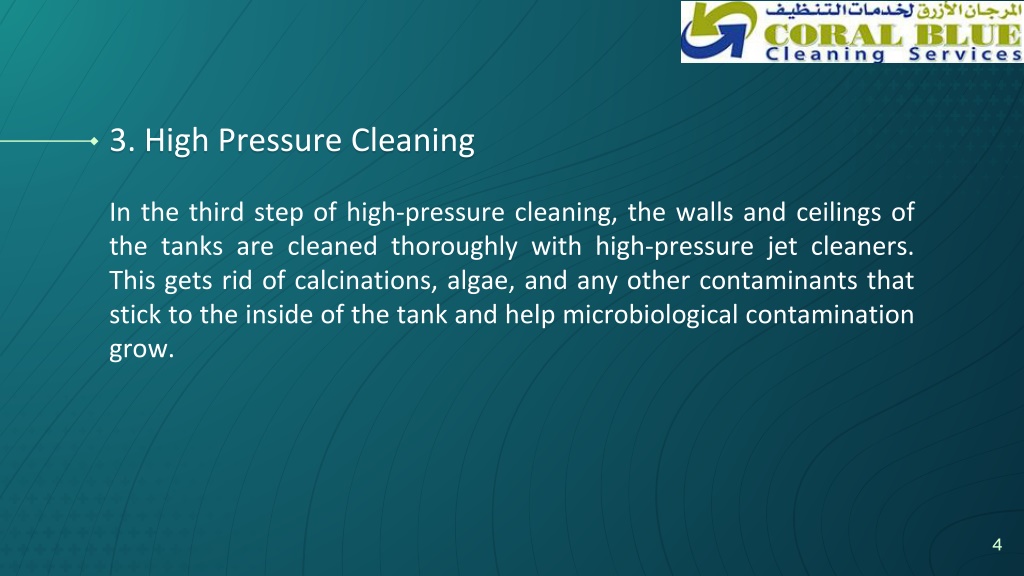 المرجان الأزرق لخدمات التنظيف
CORAL BLUE
Cleaning Services

3. High Pressure Cleaning

In the third step of high-pressure cleaning, the walls and ceilings of the tanks are cleaned thoroughly with high-pressure jet cleaners. This gets rid of calcinations, algae, and any other contaminants that stick to the inside of the tank and help microbiological contamination grow.

4